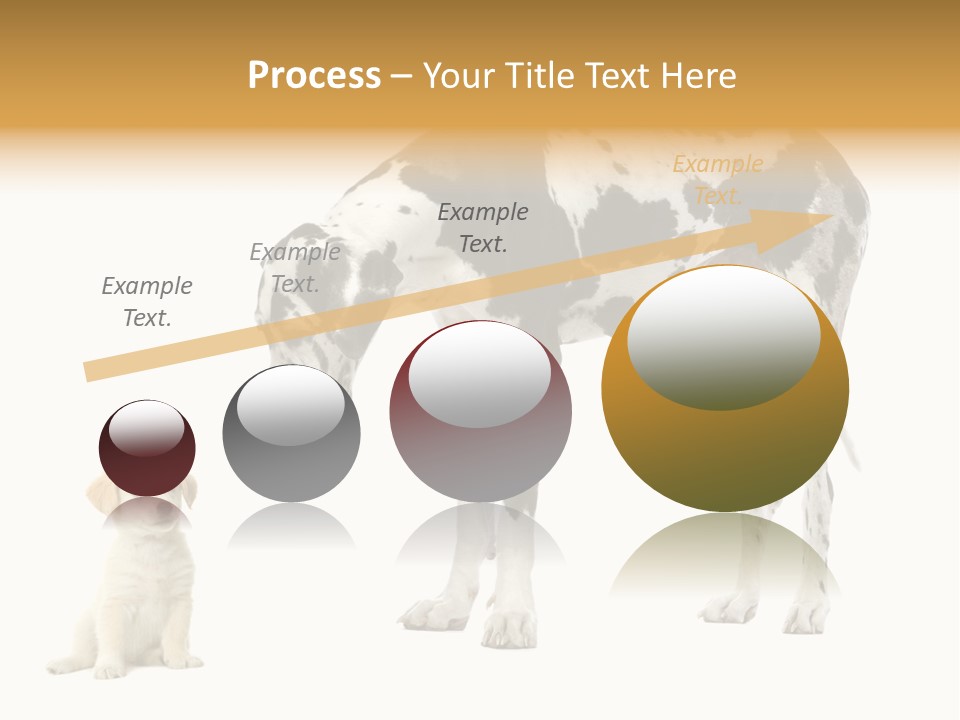 Process – Your Title Text Here

Example Text.

Example Text.

Example Text.

Example Text.